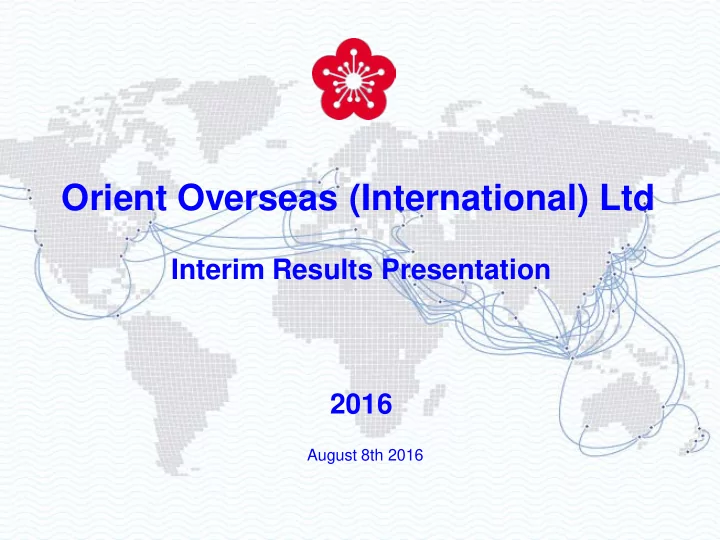 Orient Overseas (International) Ltd

Interim Results Presentation

2016

August 8th 2016